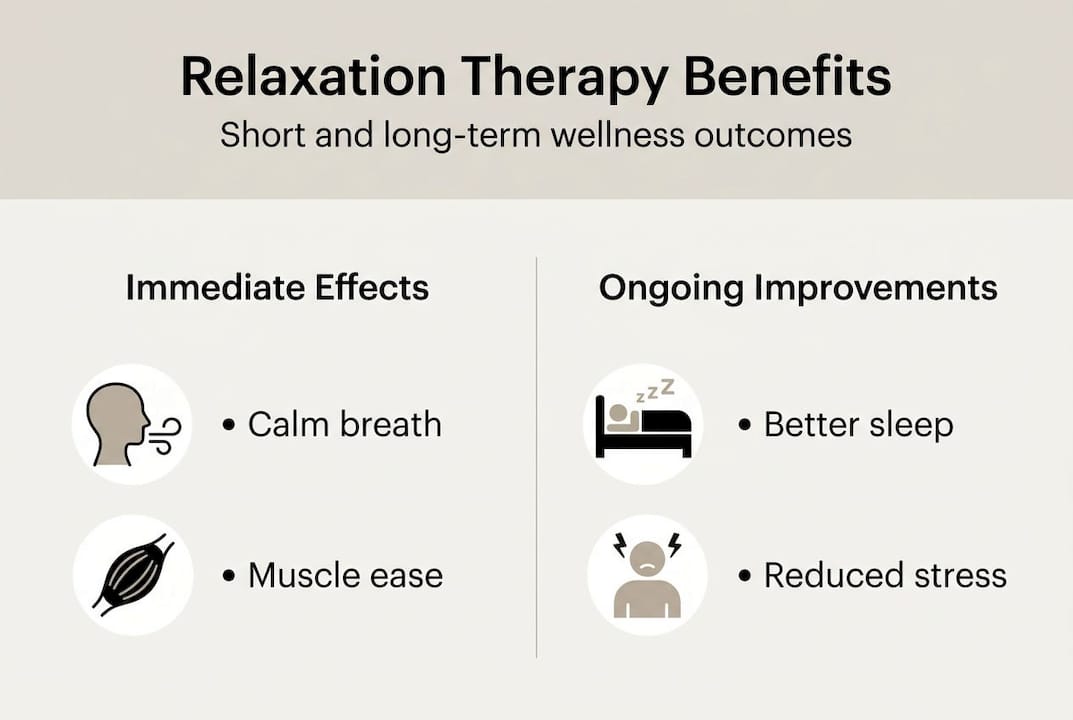 Relaxation Therapy Benefits
Short and long-term wellness outcomes

Immediate Effects

• Calm breath

• Muscle ease

Ongoing Improvements

zzZ

• Better sleep

• Reduced stress